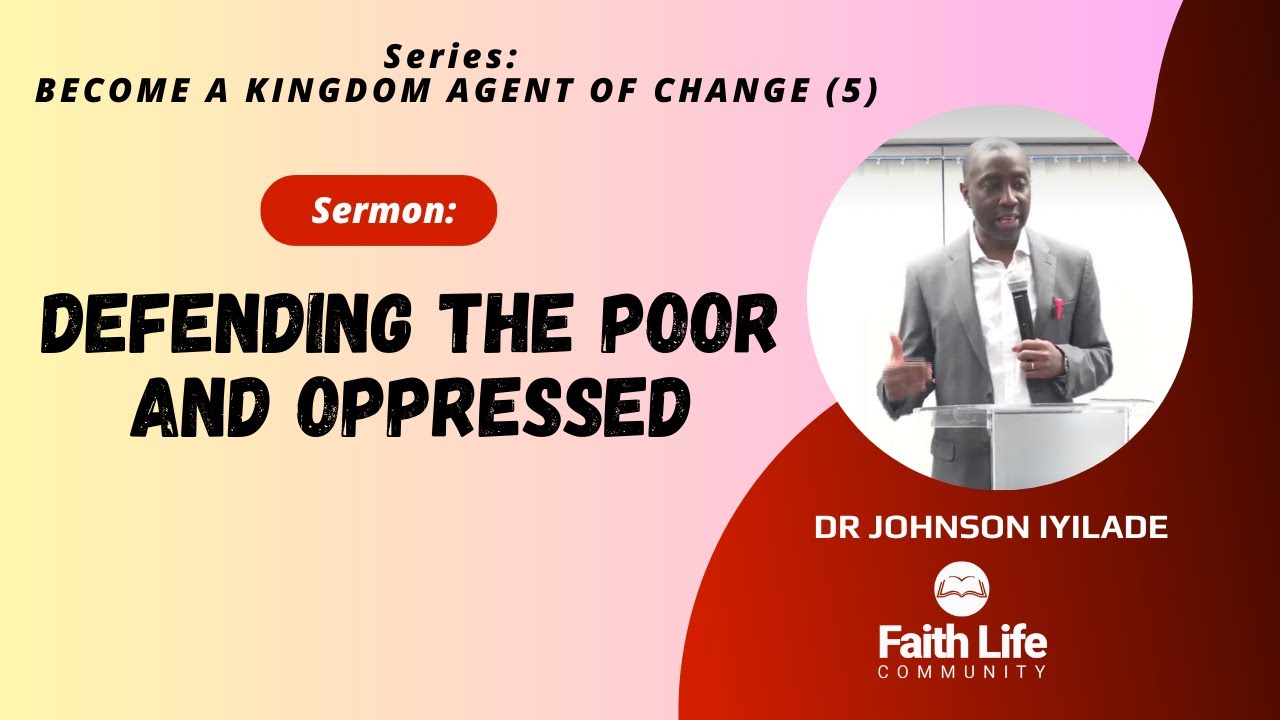 Series:
BECOME A KINGDOM AGENT OF CHANGE (5)

Sermon:

DEFENDING THE POOR AND OPPRESSED

DR JOHNSON IYILADE

Faith Life
COMMUNITY